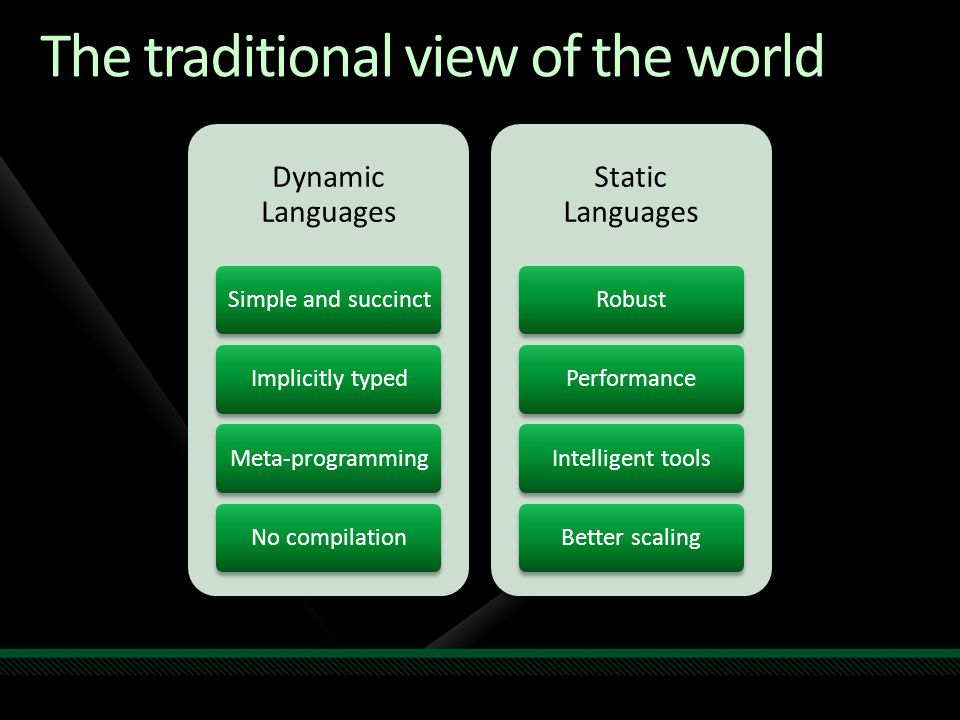 The traditional view of the world

Dynamic Languages

Simple and succinct

Implicitly typed

Meta-programming

No compilation

Static Languages

Robust

Performance

Intelligent tools

Better scaling